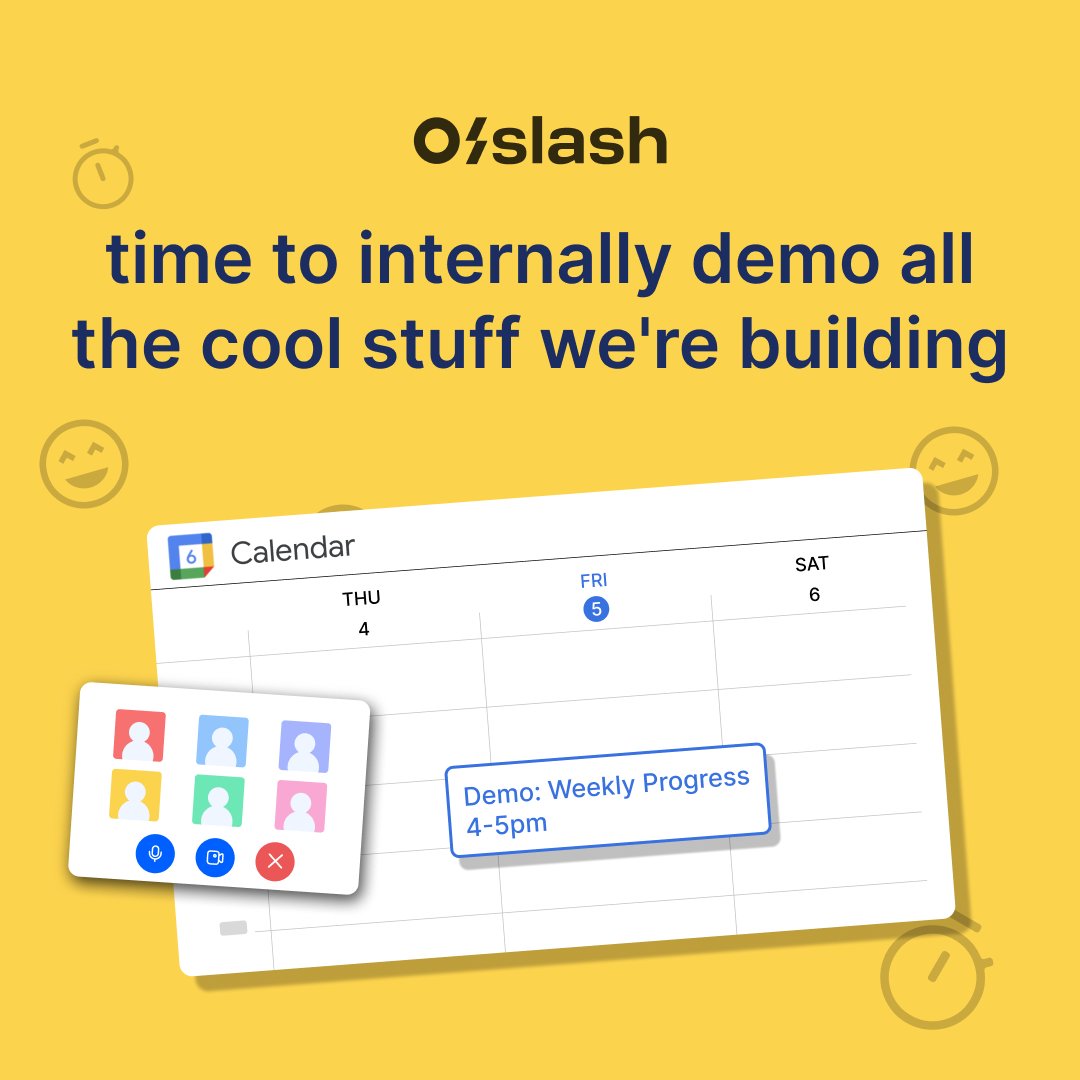 O/slash

time to internally demo all the cool stuff we're building

6 Calendar

THU
4

FRI
5

SAT
6

Demo: Weekly Progress
4-5pm